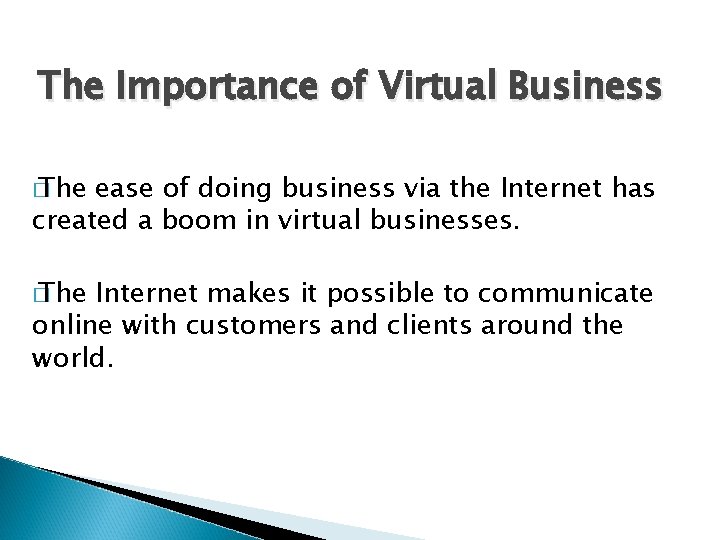 The Importance of Virtual Business

The ease of doing business via the Internet has created a boom in virtual businesses.

The Internet makes it possible to communicate online with customers and clients around the world.